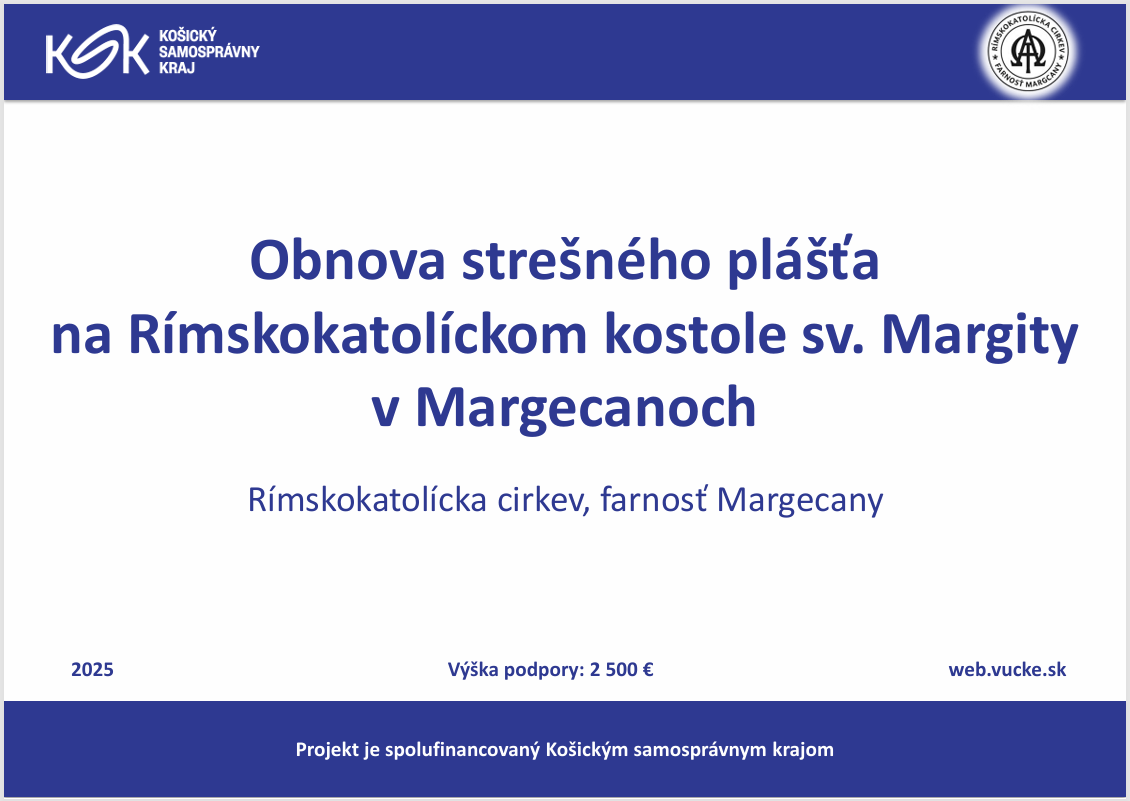 KSK KOŠICKÝ SAMOSPRÁVNY KRAJ

RÍMSKOKATOLÍCKA CIRKEV FARNOSŤ MARGECANY

Obnova strešného plášťa na Rímskokatolíckom kostole sv. Margity v Margecanoch

Rímskokatolícka cirkev, farnosť Margecany

2025

Výška podpory: 2 500 €

web.vucke.sk

Projekt je spolufinancovaný Košickým samosprávnym krajom